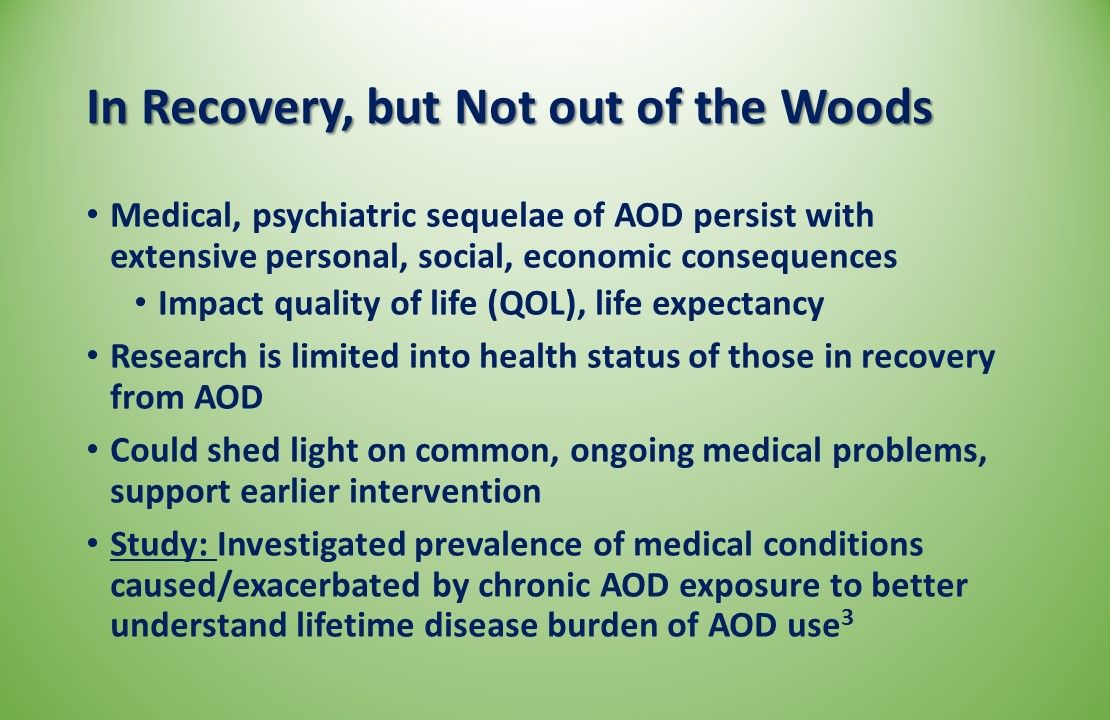 In Recovery, but Not out of the Woods

• Medical, psychiatric sequelae of AOD persist with extensive personal, social, economic consequences

• Impact quality of life (QOL), life expectancy

• Research is limited into health status of those in recovery from AOD

• Could shed light on common, ongoing medical problems, support earlier intervention

• Study: Investigated prevalence of medical conditions caused/exacerbated by chronic AOD exposure to better understand lifetime disease burden of AOD use$^3$